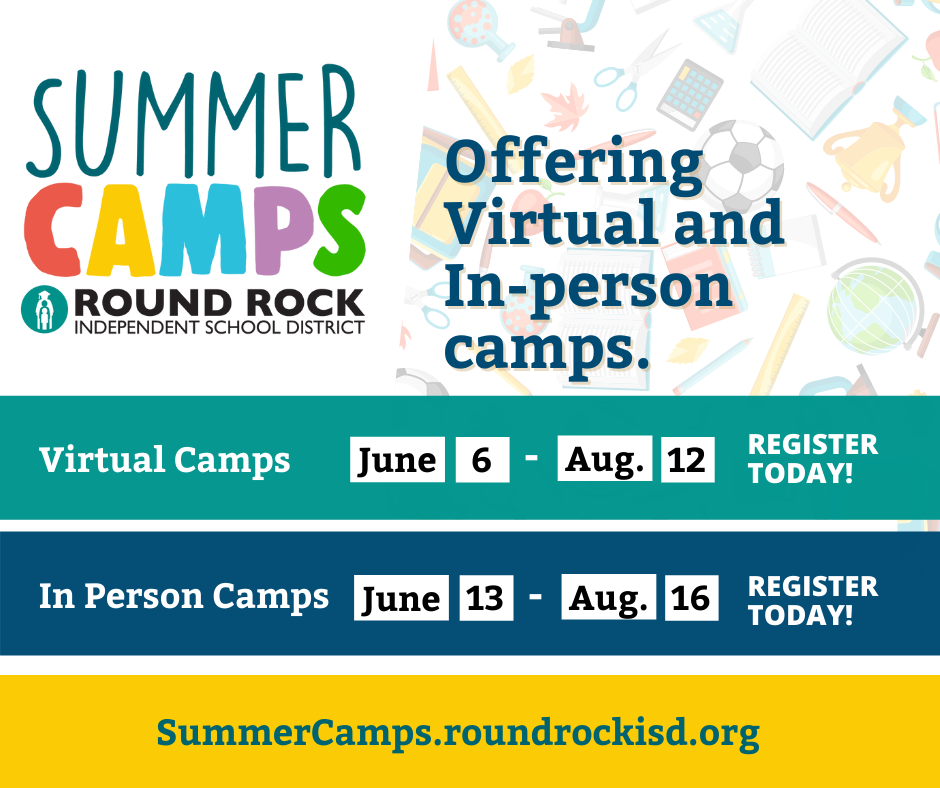 SUMMER CAMPS

ROUND ROCK
INDEPENDENT SCHOOL DISTRICT

Offering Virtual and In-person camps.

Virtual Camps June 6 - Aug. 12 REGISTER TODAY!

In Person Camps June 13 - Aug. 16 REGISTER TODAY!

SummerCamps.roundrockisd.org